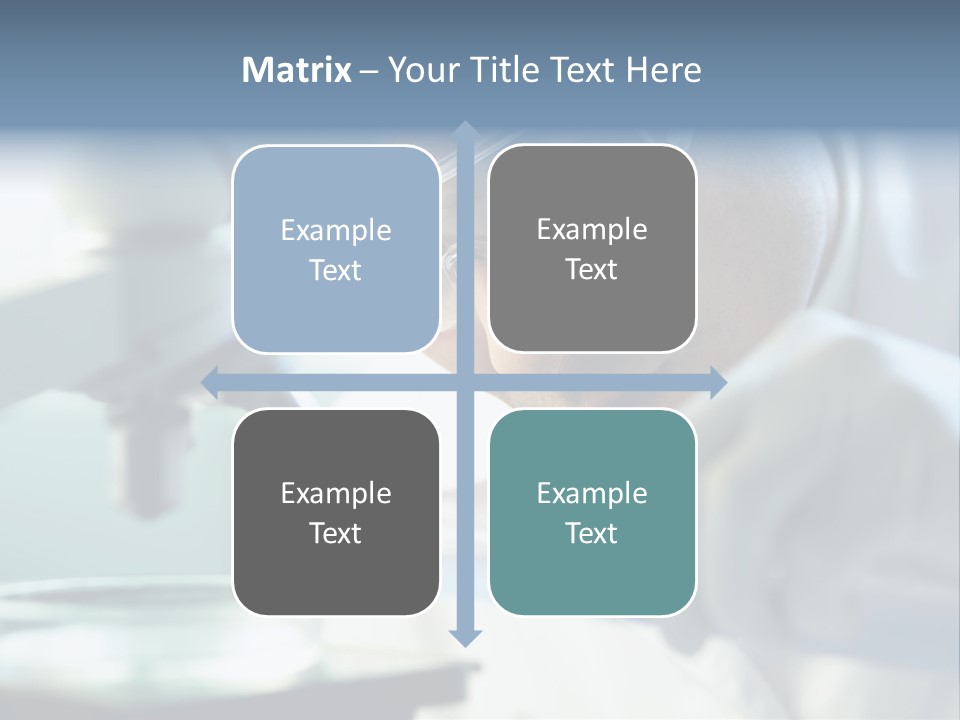 Matrix – Your Title Text Here

Example Text

Example Text

Example Text

Example Text